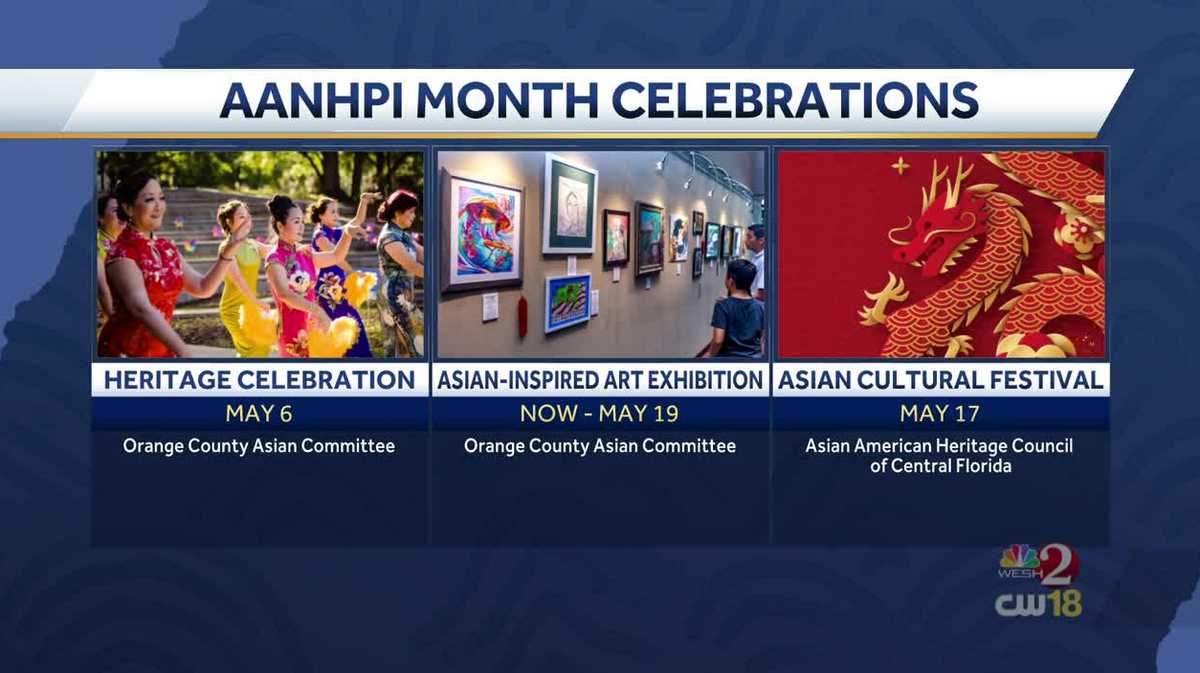 AANHPI MONTH CELEBRATIONS

HERITAGE CELEBRATION
MAY 6
Orange County Asian Committee

ASIAN-INSPIRED ART EXHIBITION
NOW - MAY 19
Orange County Asian Committee

ASIAN CULTURAL FESTIVAL
MAY 17
Asian American Heritage Council of Central Florida

WESH 2
CW18